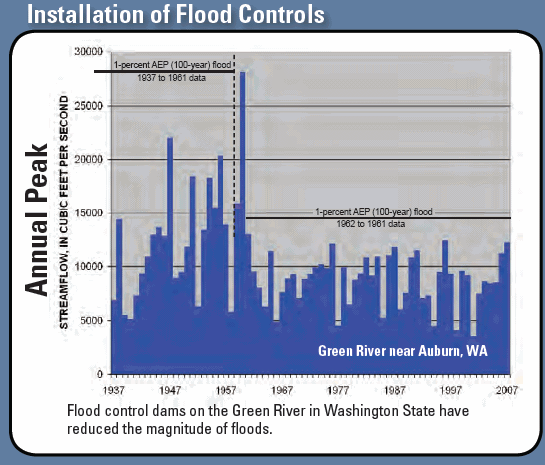 Installation of Flood Controls

Annual Peak

STREAMFLOW, IN CUBIC FEET PER SECOND

30000
25000
20000
15000
10000
5000
0

1-percent AEP (100-year) flood
1937 to 1961 data

1-percent AEP (100-year) flood
1962 to 1961 data

Green River near Auburn, WA

1937 1947 1957 1967 1977 1987 1997 2007

Flood control dams on the Green River in Washington State have reduced the magnitude of floods.